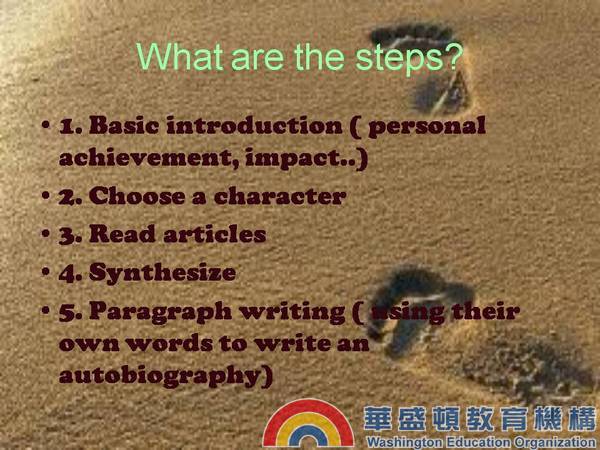 What are the steps?

• 1. Basic introduction ( personal achievement, impact..)
• 2. Choose a character
• 3. Read articles
• 4. Synthesize
• 5. Paragraph writing ( using their own words to write an autobiography)

華盛頓教育機構
Washington Education Organization